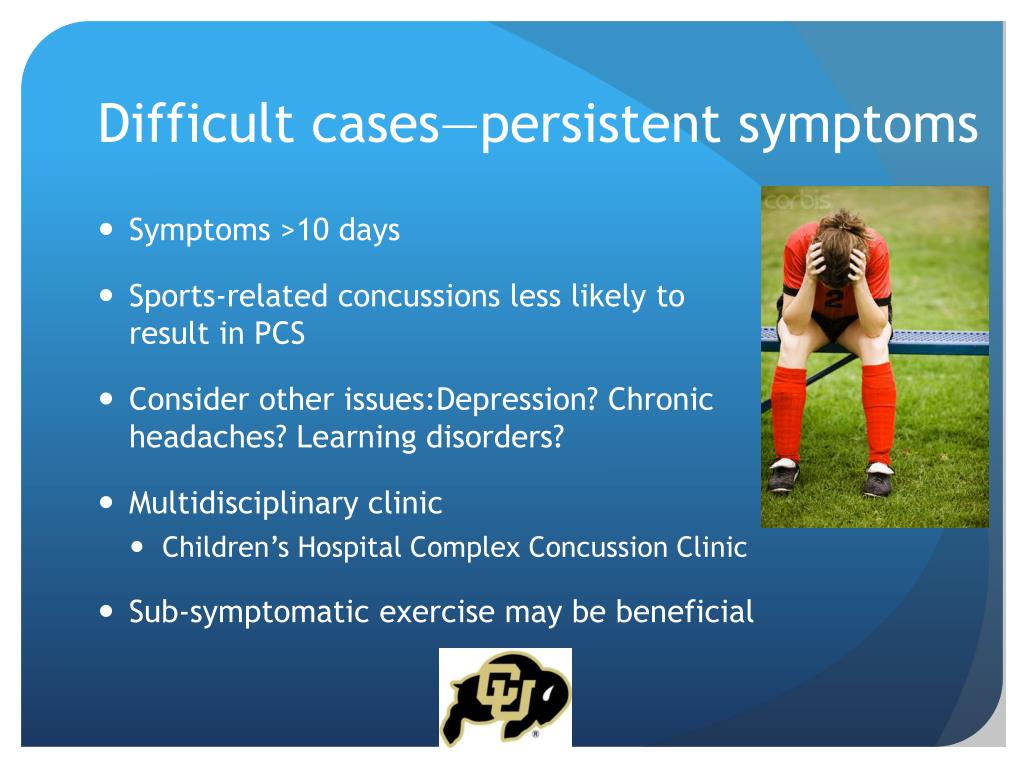 Difficult cases—persistent symptoms

- Symptoms >10 days
- Sports-related concussions less likely to result in PCS
- Consider other issues:Depression? Chronic headaches? Learning disorders?
- Multidisciplinary clinic
  - Children's Hospital Complex Concussion Clinic
- Sub-symptomatic exercise may be beneficial

corbis

2

CU